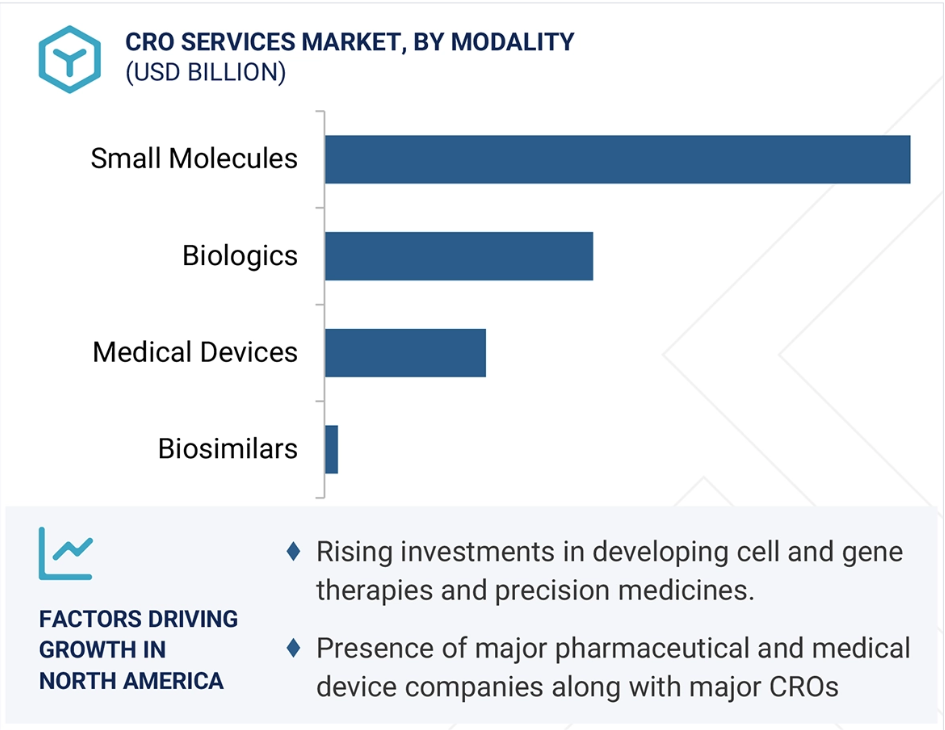 CRO SERVICES MARKET, BY MODALITY
(USD BILLION)

Small Molecules

Biologics

Medical Devices

Biosimilars

FACTORS DRIVING GROWTH IN NORTH AMERICA

♦ Rising investments in developing cell and gene therapies and precision medicines.

♦ Presence of major pharmaceutical and medical device companies along with major CROs